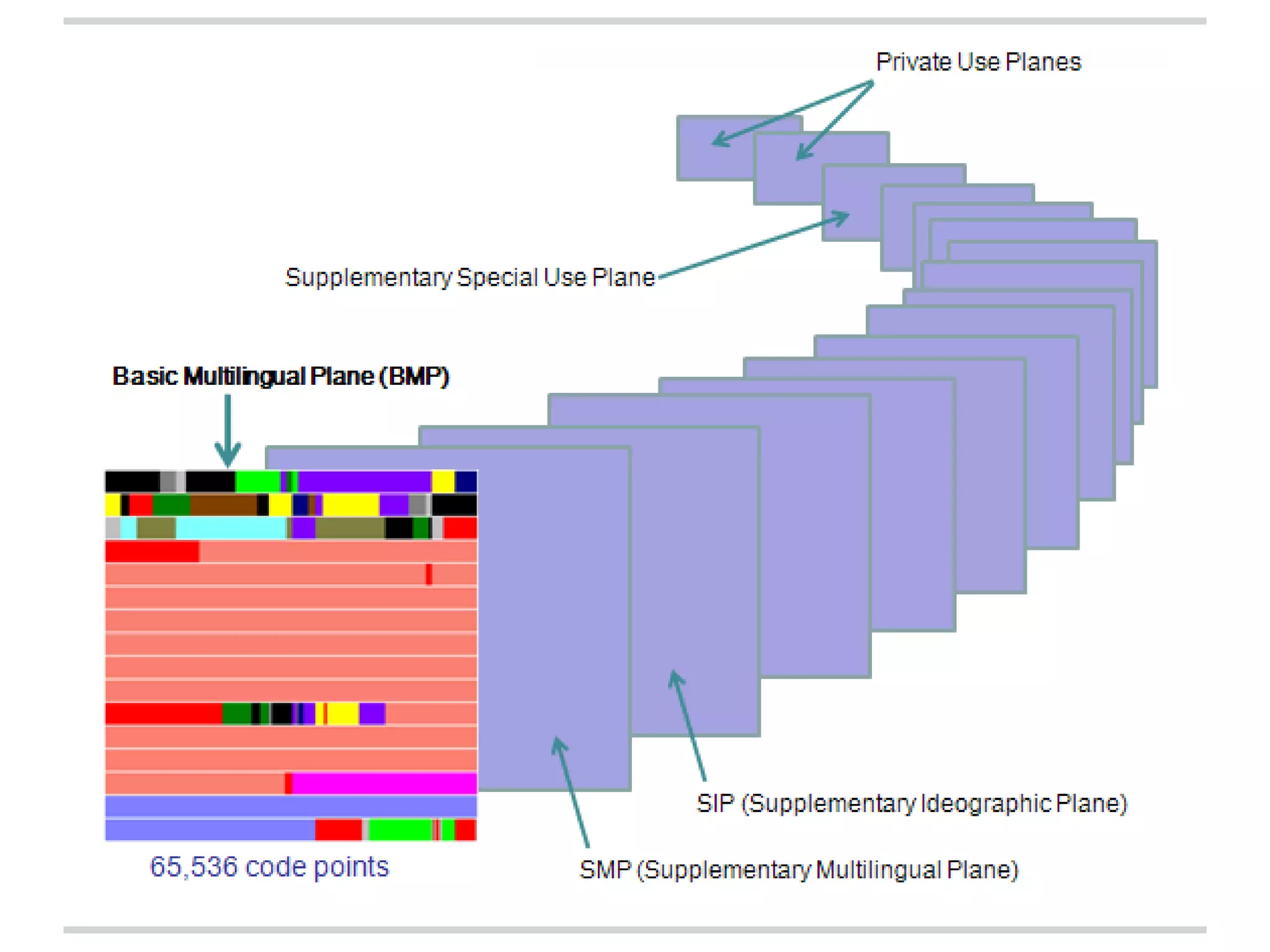 Private Use Planes

Supplementary Special Use Plane

Basic Multilingual Plane (BMP)

65,536 code points

SIP (Supplementary Ideographic Plane)

SMP (Supplementary Multilingual Plane)